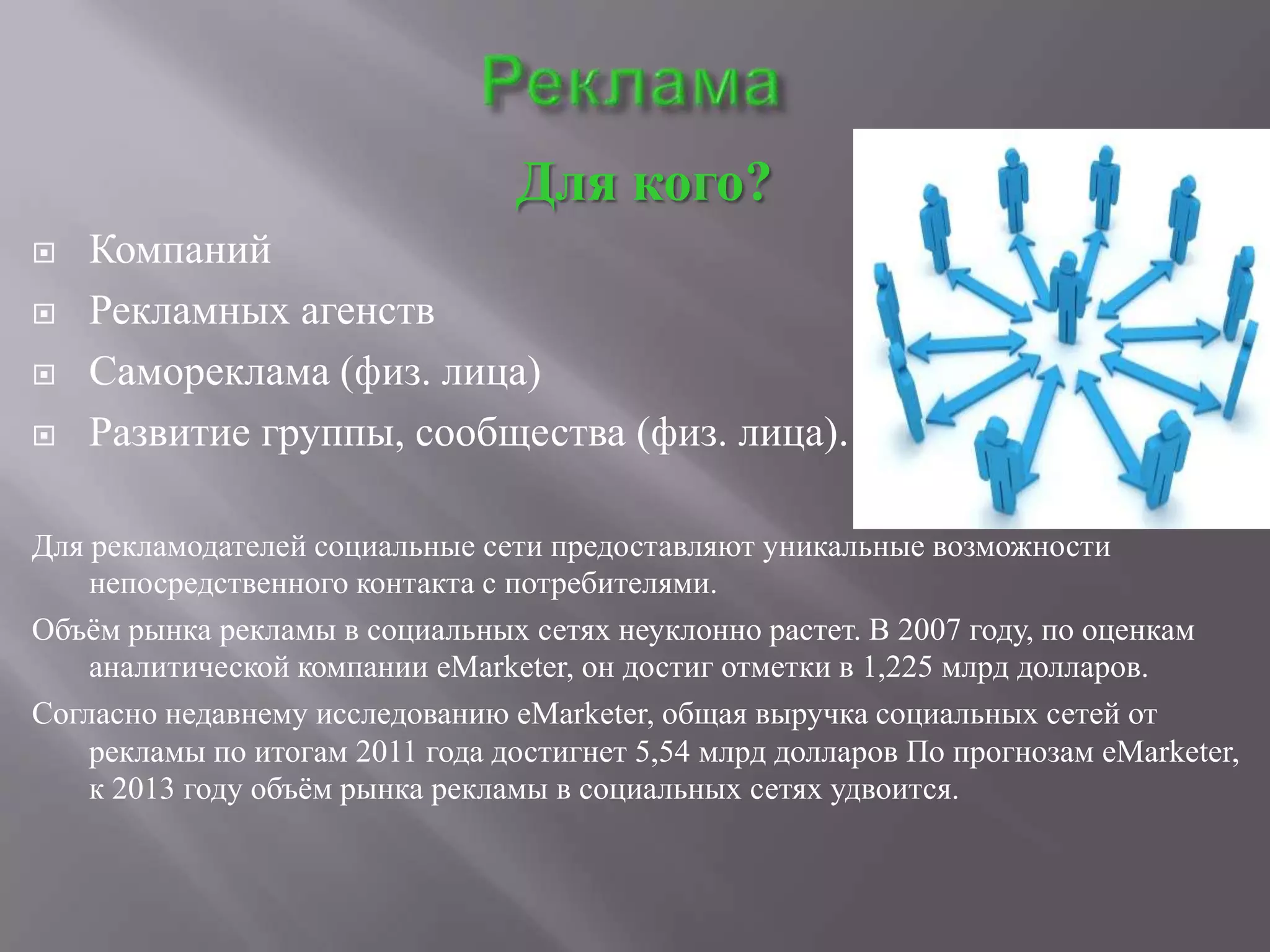 Реклама

Для кого?

Компаний

Рекламных агенств

Самореклама (физ. лица)

Развитие группы, сообщества (физ. лица).

Для рекламодателей социальные сети предоставляют уникальные возможности непосредственного контакта с потребителями.

Объём рынка рекламы в социальных сетях неуклонно растет. В 2007 году, по оценкам аналитической компании eMarketer, он достиг отметки в 1,225 млрд долларов.

Согласно недавнему исследованию eMarketer, общая выручка социальных сетей от рекламы по итогам 2011 года достигнет 5,54 млрд долларов По прогнозам eMarketer, к 2013 году объём рынка рекламы в социальных сетях удвоится.